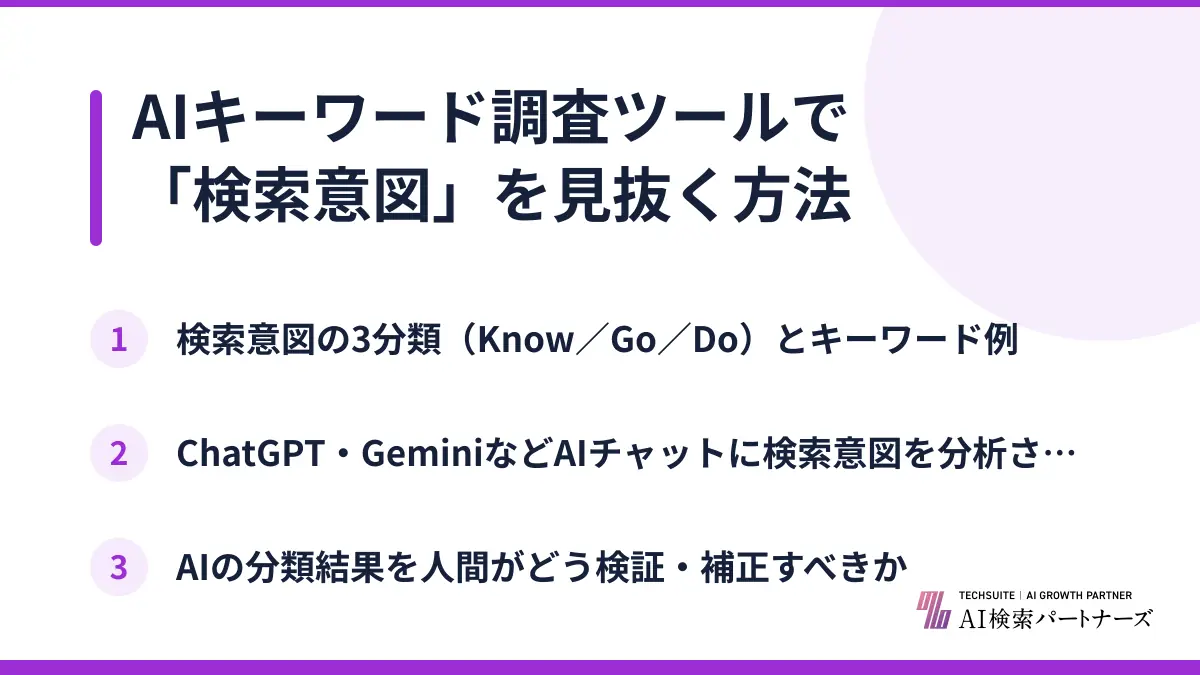 AIキーワード調査ツールで
「検索意図」を見抜く方法

1 検索意図の3分類（Know／Go／Do）とキーワード例

2 ChatGPT・GeminiなどAIチャットに検索意図を分析さ…

3 AIの分類結果を人間がどう検証・補正すべきか

TECHSUITE | AI GROWTH PARTNER
AI検索パートナーズ